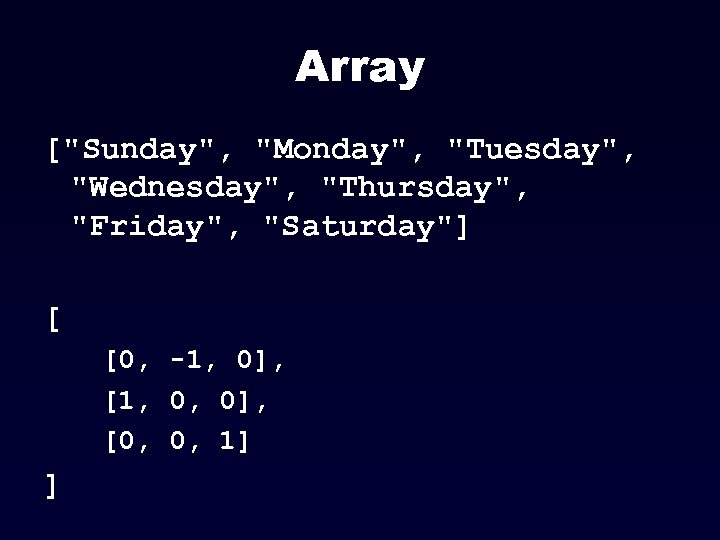 Array

["Sunday", "Monday", "Tuesday", "Wednesday", "Thursday", "Friday", "Saturday"]

[
[0, -1, 0],
[1, 0, 0],
[0, 0, 1]
]